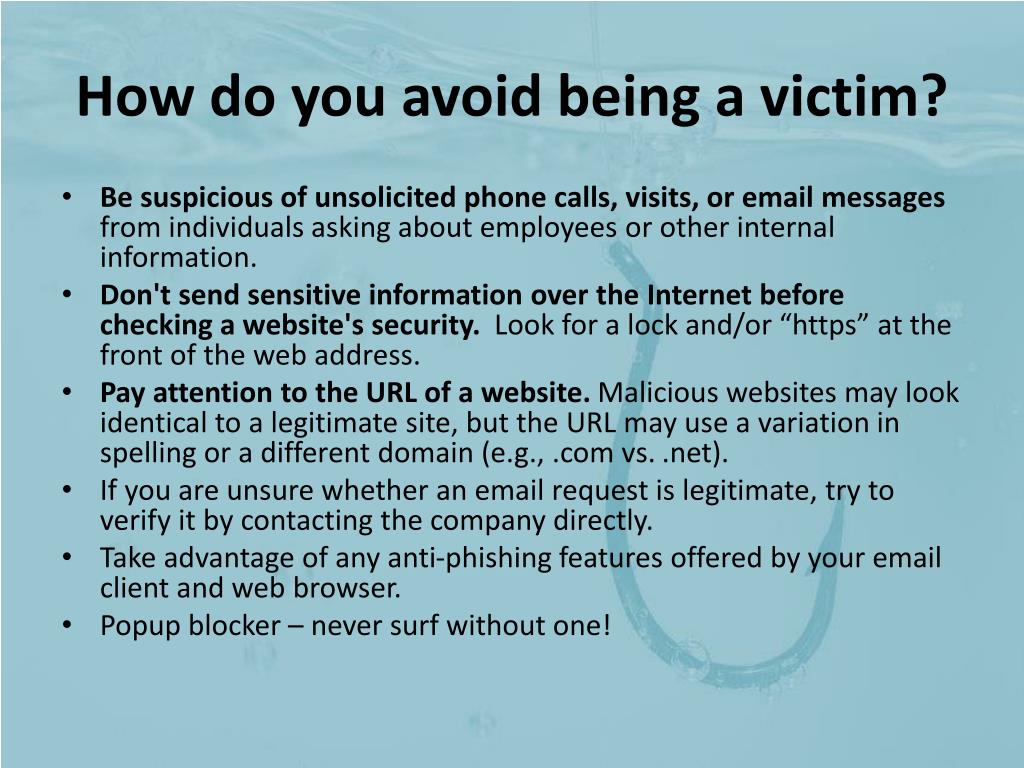 How do you avoid being a victim?

• Be suspicious of unsolicited phone calls, visits, or email messages from individuals asking about employees or other internal information.
• Don't send sensitive information over the Internet before checking a website's security. Look for a lock and/or “https” at the front of the web address.
• Pay attention to the URL of a website. Malicious websites may look identical to a legitimate site, but the URL may use a variation in spelling or a different domain (e.g., .com vs. .net).
• If you are unsure whether an email request is legitimate, try to verify it by contacting the company directly.
• Take advantage of any anti-phishing features offered by your email client and web browser.
• Popup blocker – never surf without one!